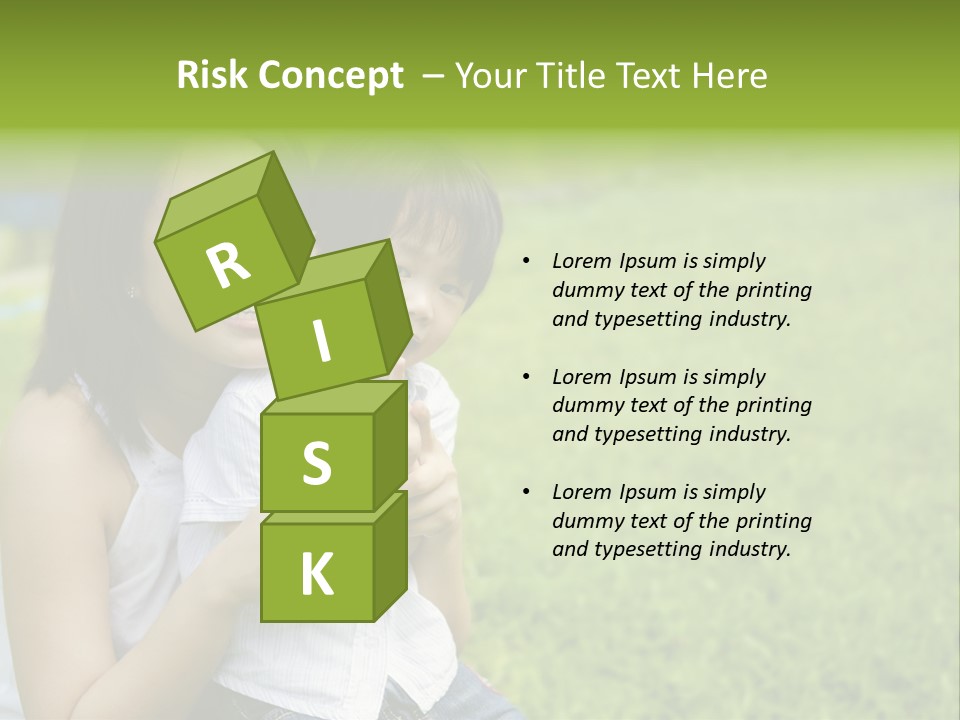 Risk Concept – Your Title Text Here

R
I
S
K

• Lorem Ipsum is simply dummy text of the printing and typesetting industry.

• Lorem Ipsum is simply dummy text of the printing and typesetting industry.

• Lorem Ipsum is simply dummy text of the printing and typesetting industry.